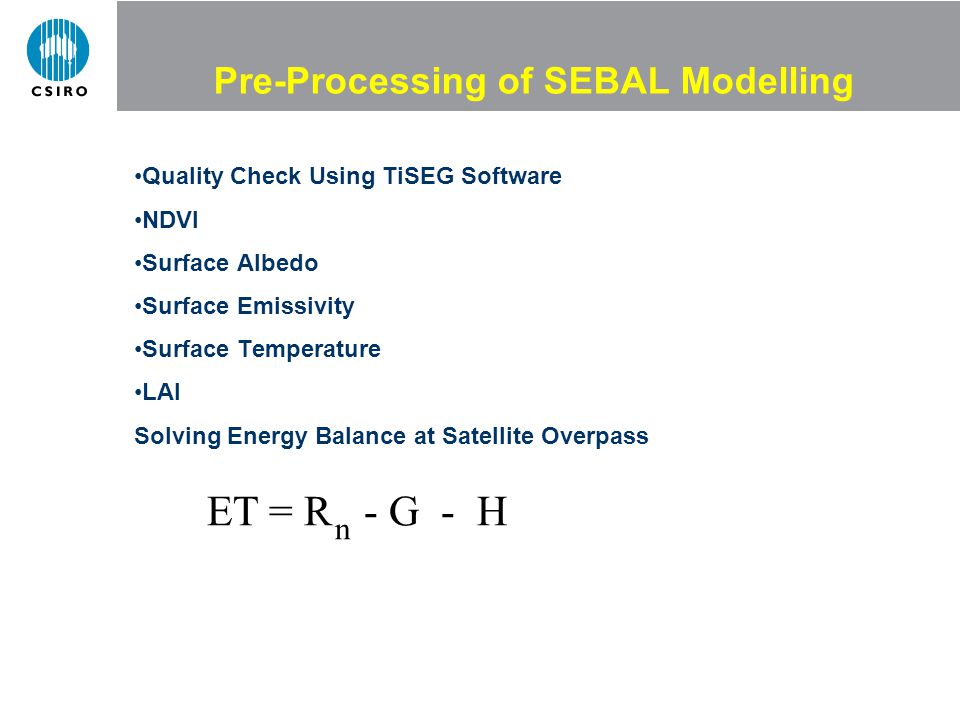 CSIRO

Pre-Processing of SEBAL Modelling

•Quality Check Using TiSEG Software

•NDVI

•Surface Albedo

•Surface Emissivity

•Surface Temperature

•LAI

Solving Energy Balance at Satellite Overpass

$ET = R_n - G - H$